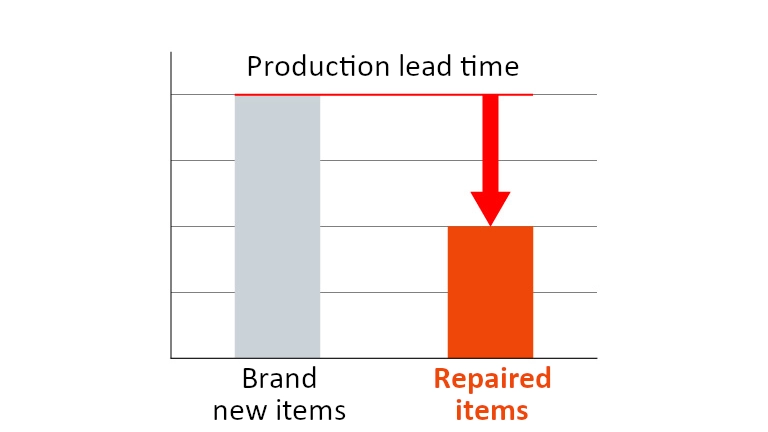 Production lead time

Brand new items

Repaired items